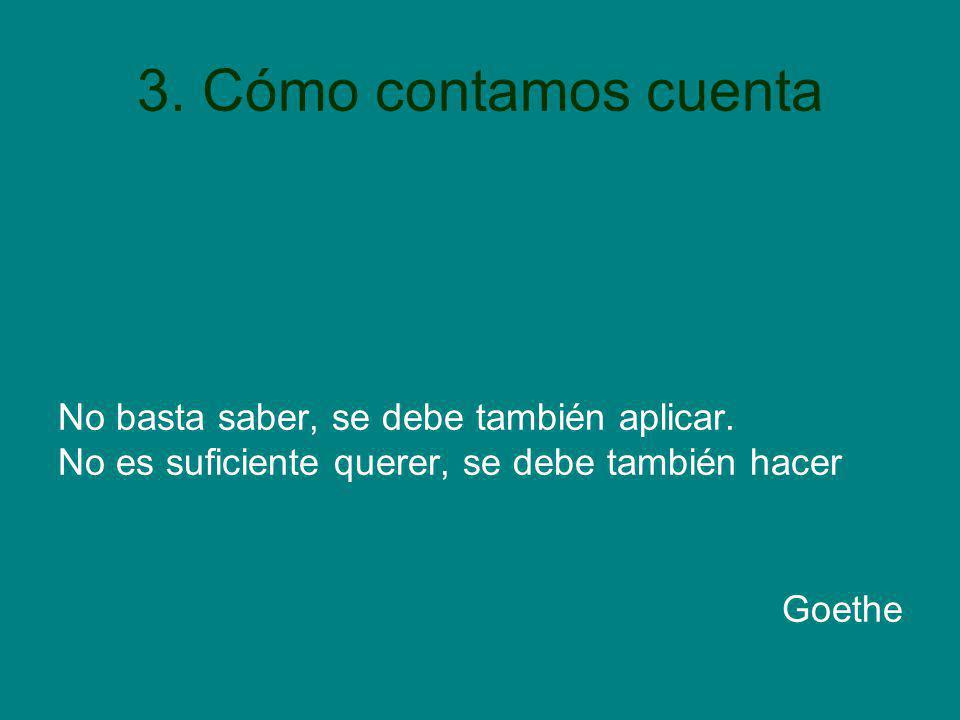 3. Cómo contamos cuenta

No basta saber, se debe también aplicar.
No es suficiente querer, se debe también hacer

Goethe